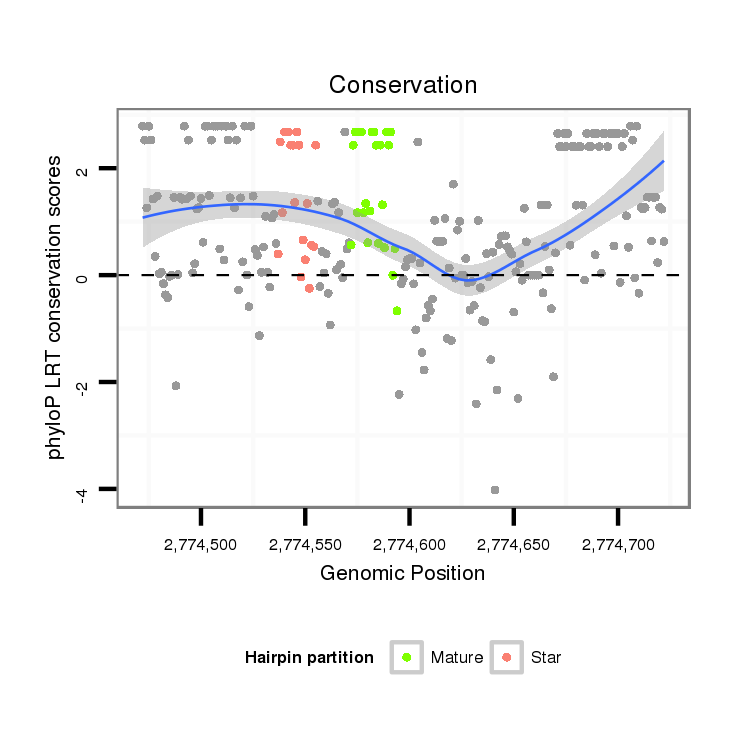 Conservation

phyloP LRT conservation scores

2
0
-2
-4

2,774,500
2,774,550
2,774,600
2,774,650
2,774,700

Genomic Position

Hairpin partition
Mature
Star